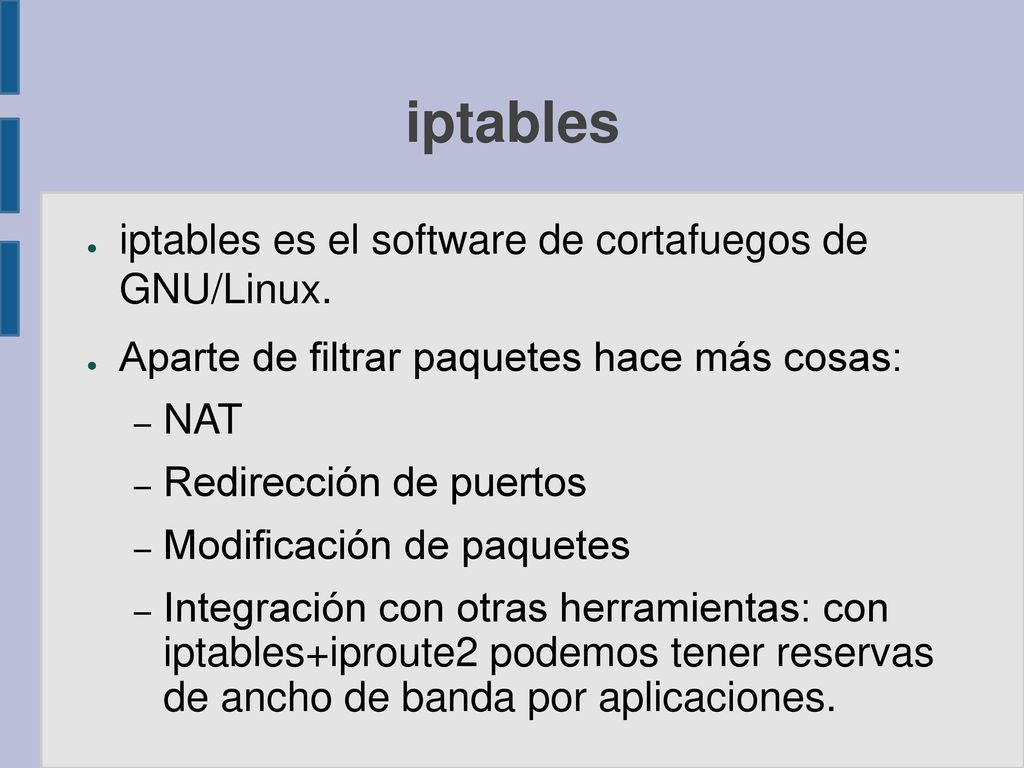 iptables

● iptables es el software de cortafuegos de GNU/Linux.
● Aparte de filtrar paquetes hace más cosas:
– NAT
– Redirección de puertos
– Modificación de paquetes
– Integración con otras herramientas: con iptables+iproute2 podemos tener reservas de ancho de banda por aplicaciones.